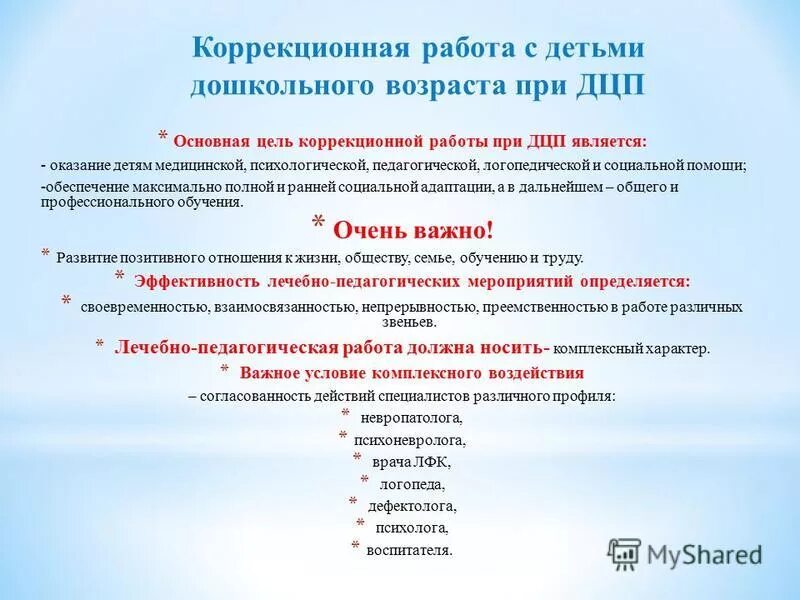 Коррекционная работа с детьми дошкольного возраста при ДЦП

* Основная цель коррекционной работы при ДЦП является:

- оказание детям медицинской, психологической, педагогической, логопедической и социальной помощи;

-обеспечение максимально полной и ранней социальной адаптации, а в дальнейшем – общего и профессионального обучения.

* Очень важно!

* Развитие позитивного отношения к жизни, обществу, семье, обучению и труду.

* Эффективность лечебно-педагогических мероприятий определяется:

* своевременностью, взаимосвязанностью, непрерывностью, преемственностью в работе различных звеньев.

* Лечебно-педагогическая работа должна носить- комплексный характер.

* Важное условие комплексного воздействия

– согласованность действий специалистов различного профиля:

* невропатолога,

* психоневролога,

* врача ЛФК,

* логопеда,

* дефектолога,

* психолога,

* воспитателя.

MyShared